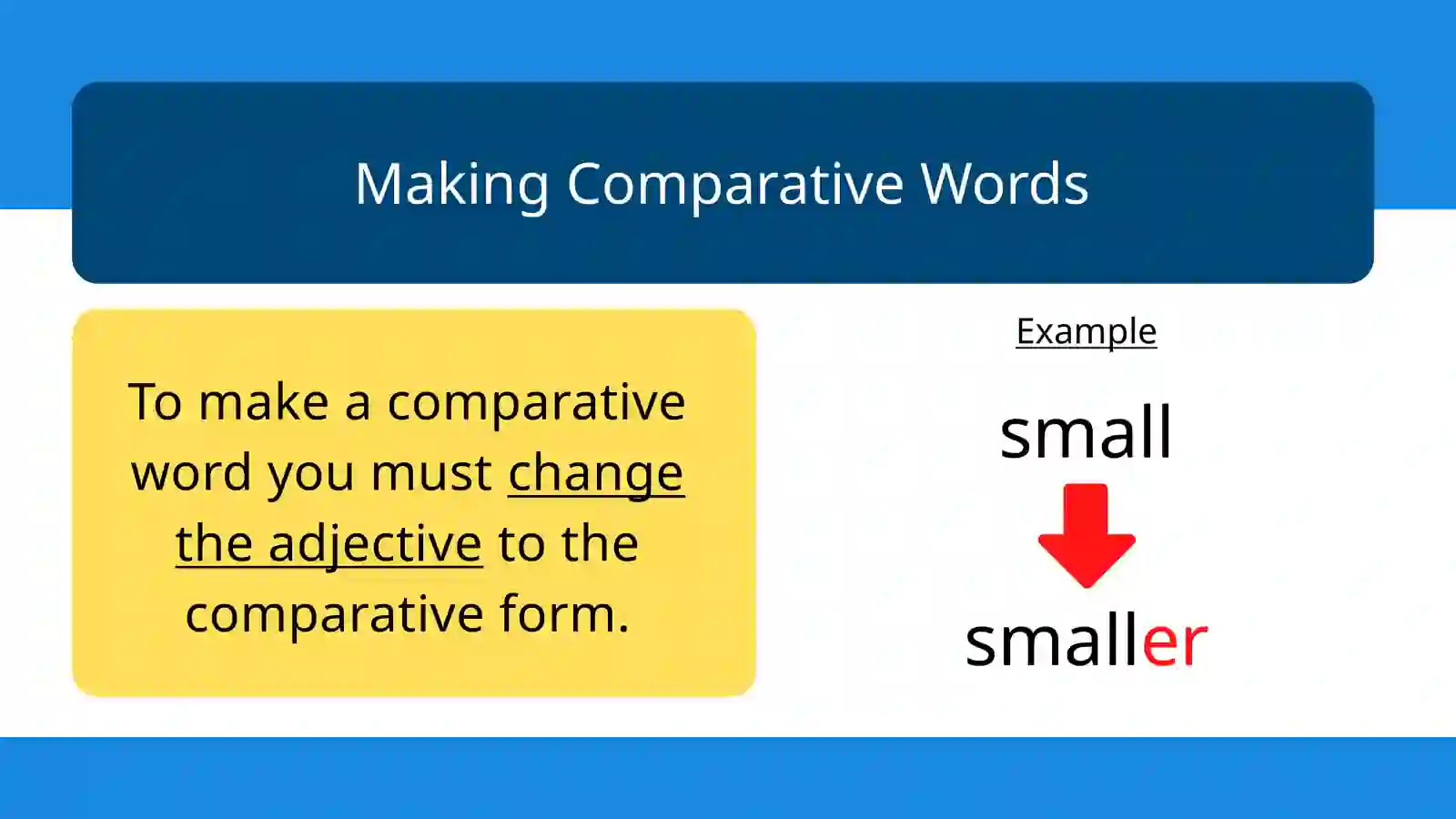 Making Comparative Words

To make a comparative word you must change the adjective to the comparative form.

Example

small

smaller